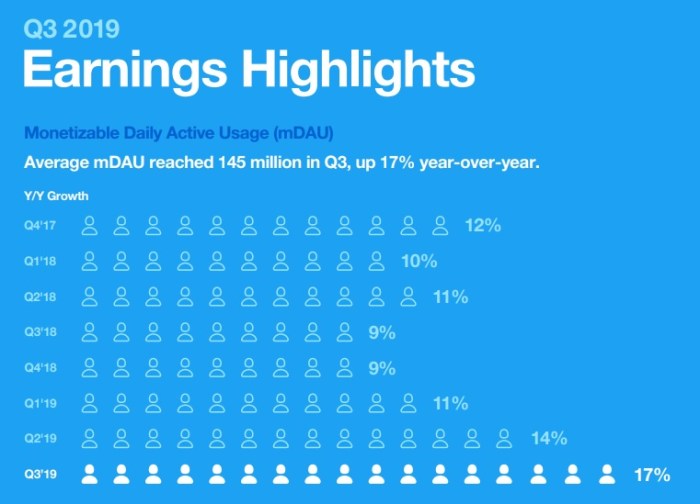 Q3 2019
Earnings Highlights

Monetizable Daily Active Usage (mDAU)
Average mDAU reached 145 million in Q3, up 17% year-over-year.

Y/Y Growth

Q4'17 12%
Q1'18 10%
Q2'18 11%
Q3'18 9%
Q4'18 9%
Q1'19 11%
Q2'19 14%
Q3'19 17%